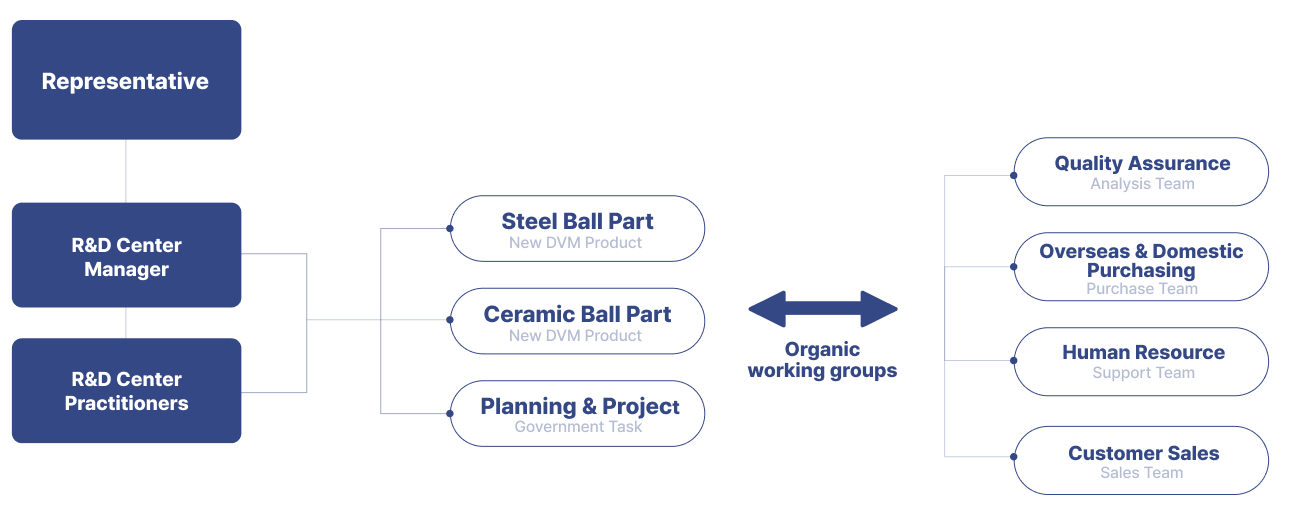 Representative

R&D Center Manager

R&D Center Practitioners

Steel Ball Part
New DVM Product

Ceramic Ball Part
New DVM Product

Planning & Project
Government Task

Organic working groups

Quality Assurance
Analysis Team

Overseas & Domestic Purchasing
Purchase Team

Human Resource
Support Team

Customer Sales
Sales Team